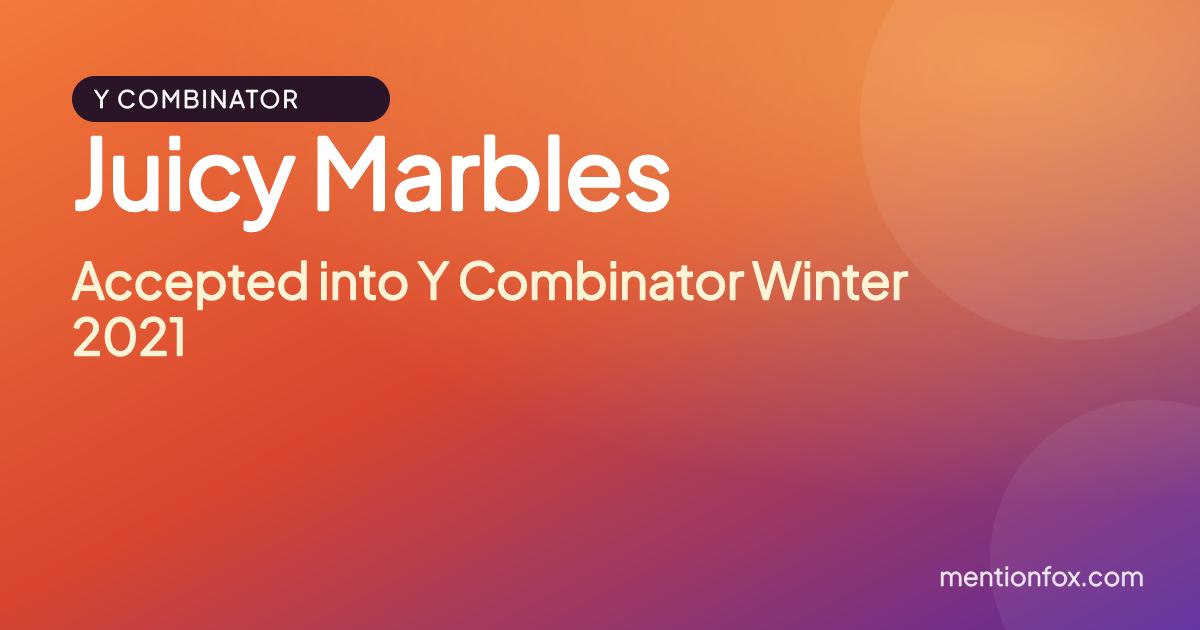 Y COMBINATOR

Juicy Marbles

Accepted into Y Combinator Winter 2021

mentionfox.com